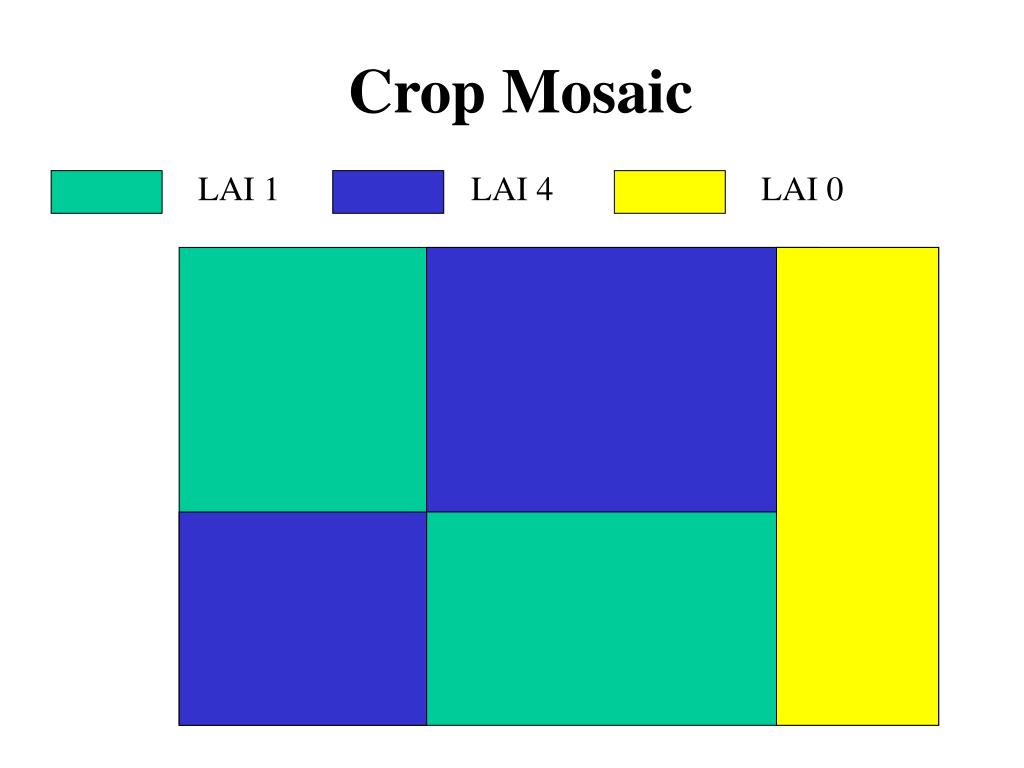 Crop Mosaic

LAI 1 LAI 4 LAI 0